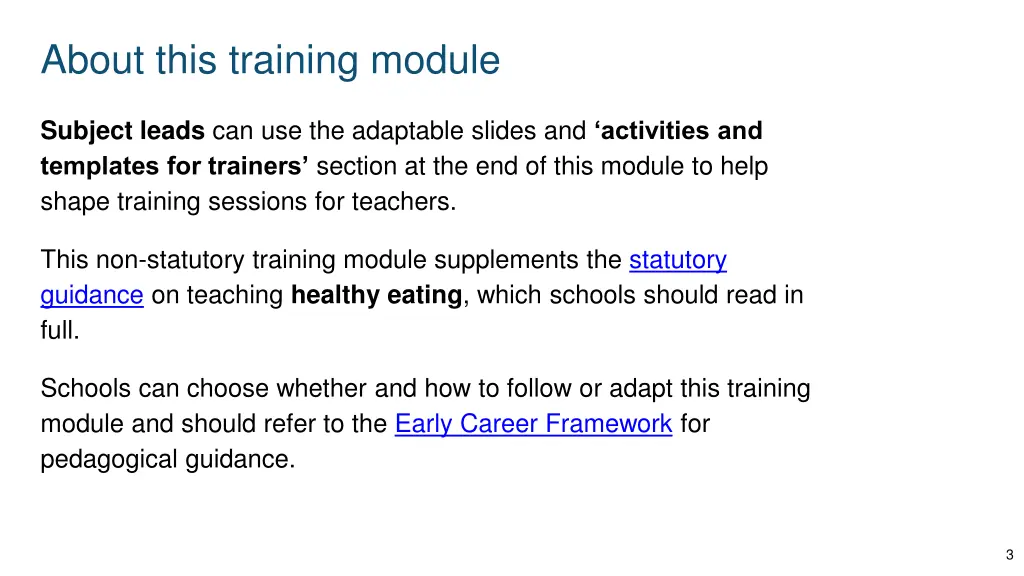 About this training module

Subject leads can use the adaptable slides and ‘activities and templates for trainers’ section at the end of this module to help shape training sessions for teachers.

This non-statutory training module supplements the statutory guidance on teaching healthy eating, which schools should read in full.

Schools can choose whether and how to follow or adapt this training module and should refer to the Early Career Framework for pedagogical guidance.

3